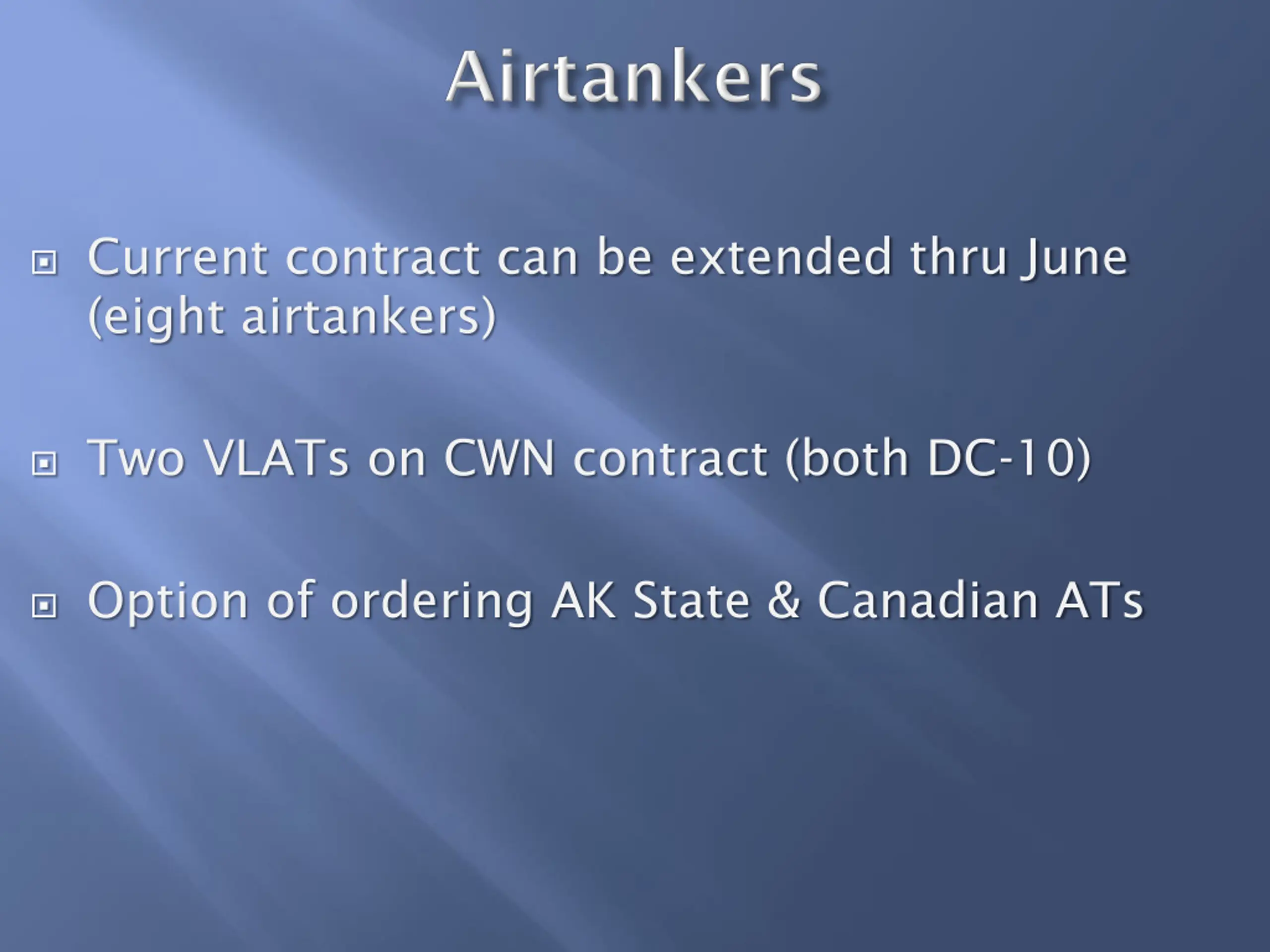 Airtankers

Current contract can be extended thru June (eight airtankers)

Two VLATs on CWN contract (both DC-10)

Option of ordering AK State & Canadian ATs